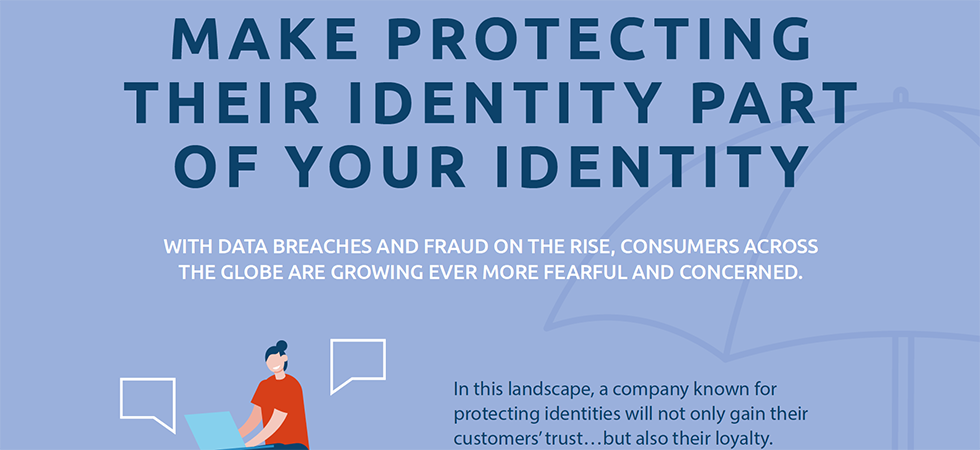 MAKE PROTECTING THEIR IDENTITY PART OF YOUR IDENTITY

WITH DATA BREACHES AND FRAUD ON THE RISE, CONSUMERS ACROSS THE GLOBE ARE GROWING EVER MORE FEARFUL AND CONCERNED.

In this landscape, a company known for protecting identities will not only gain their customers' trust…but also their loyalty.